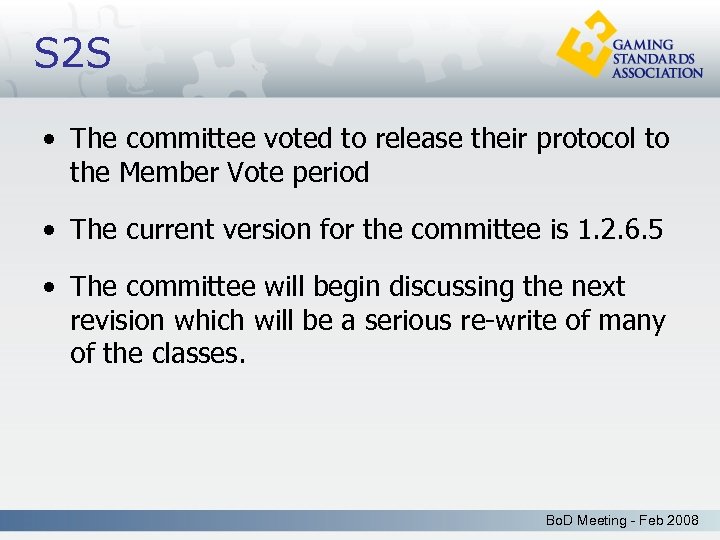 S2S

GAMING STANDARDS ASSOCIATION

• The committee voted to release their protocol to the Member Vote period

• The current version for the committee is 1.2.6.5

• The committee will begin discussing the next revision which will be a serious re-write of many of the classes.

BoD Meeting - Feb 2008